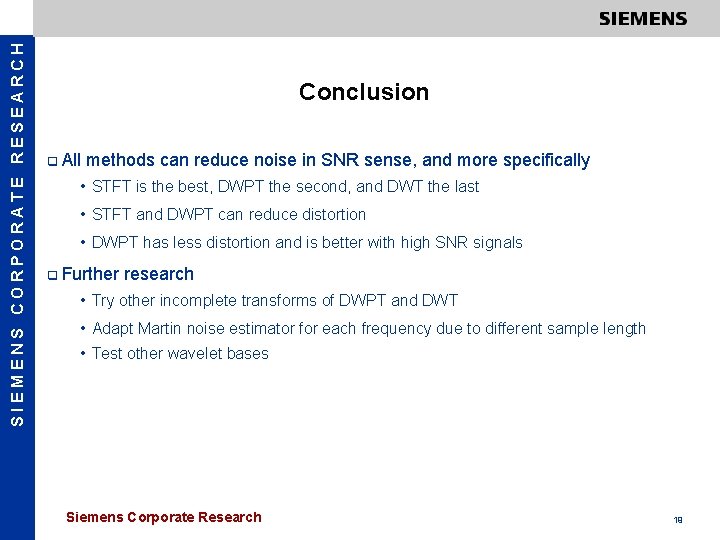 SIEMENS

SIEMENS CORPORATE RESEARCH

Conclusion

❑ All methods can reduce noise in SNR sense, and more specifically

• STFT is the best, DWPT the second, and DWT the last

• STFT and DWPT can reduce distortion

• DWPT has less distortion and is better with high SNR signals

❑ Further research

• Try other incomplete transforms of DWPT and DWT

• Adapt Martin noise estimator for each frequency due to different sample length

• Test other wavelet bases

Siemens Corporate Research

18